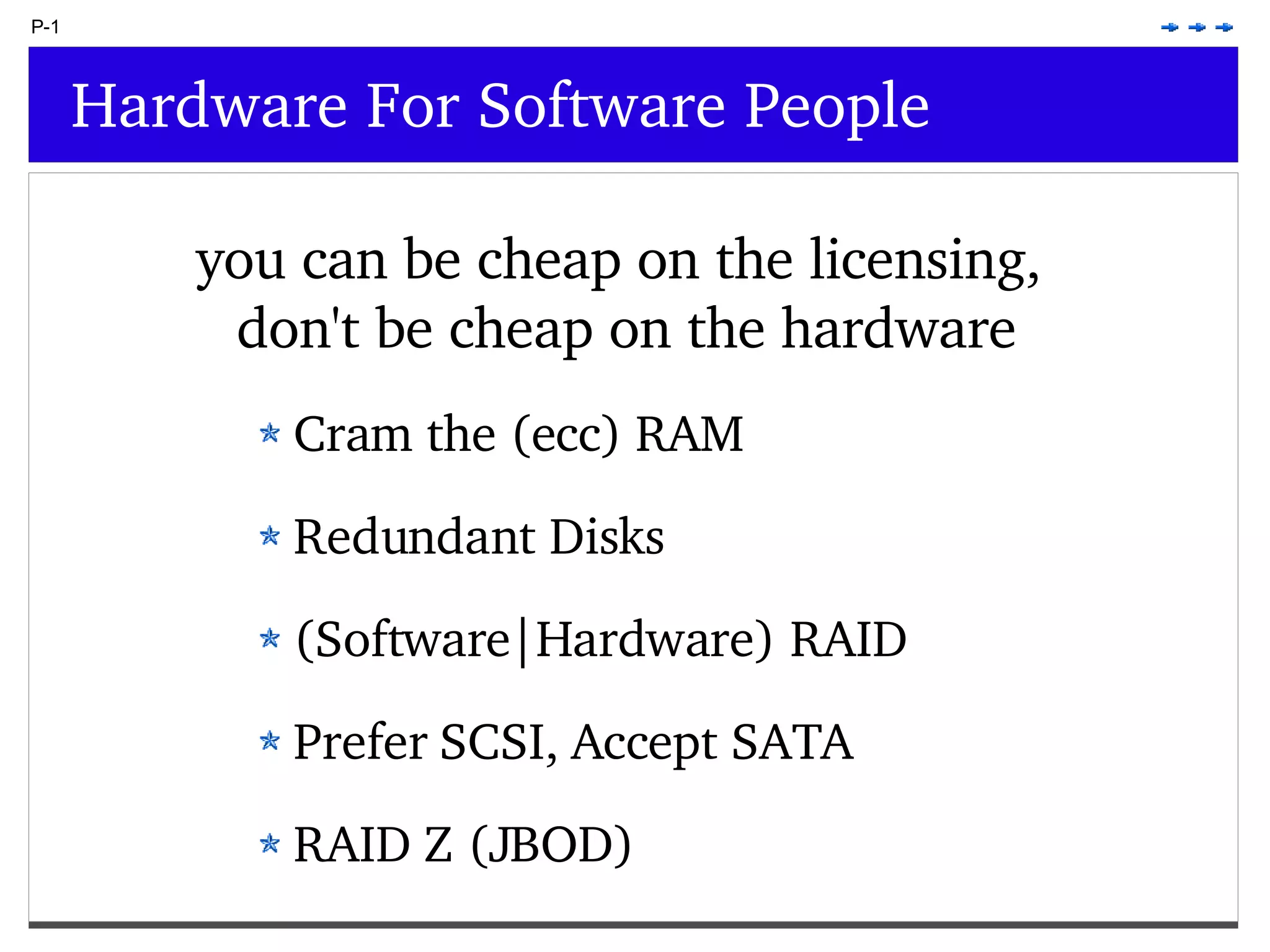 P-1

Hardware For Software People

you can be cheap on the licensing, don't be cheap on the hardware

Cram the (ecc) RAM

Redundant Disks

(Software|Hardware) RAID

Prefer SCSI, Accept SATA

RAID Z (JBOD)